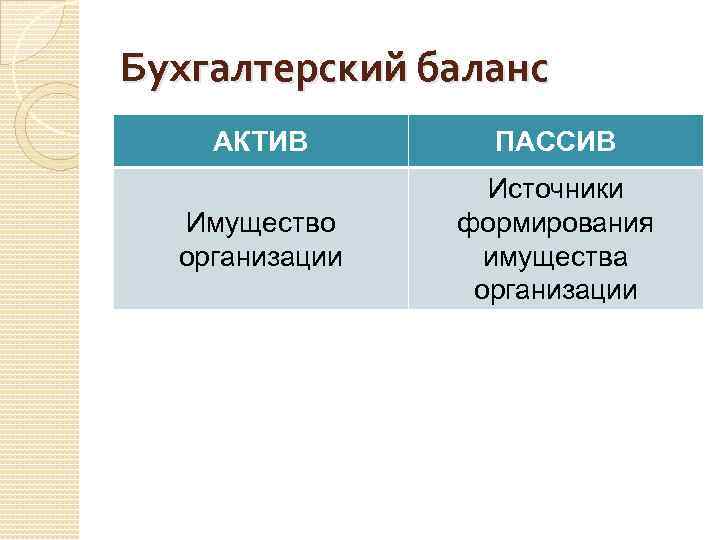 Бухгалтерский баланс

| АКТИВ | ПАССИВ |
|---|---|
| Имущество организации | Источники формирования имущества организации |